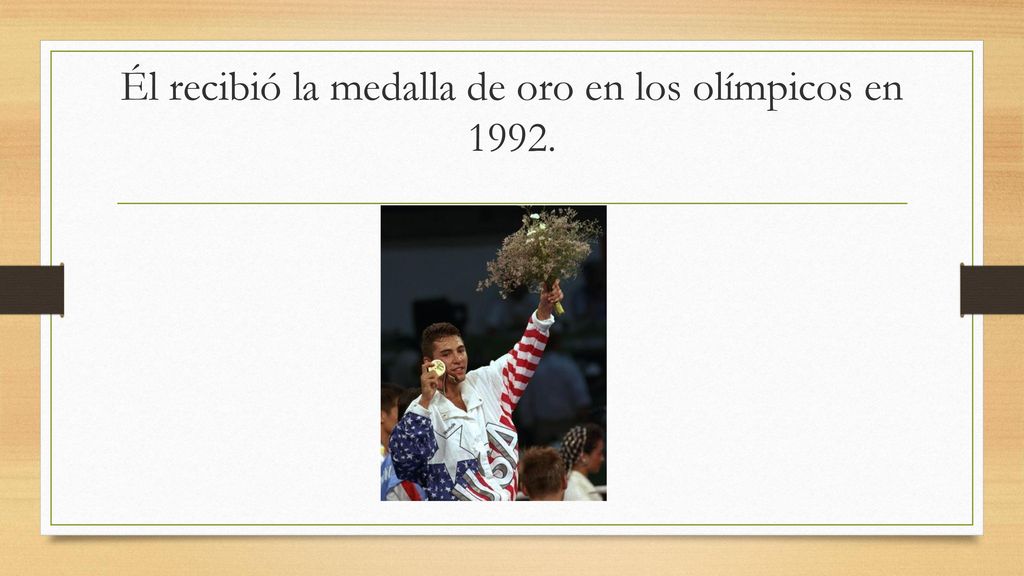 Él recibió la medalla de oro en los olímpicos en 1992.

USA